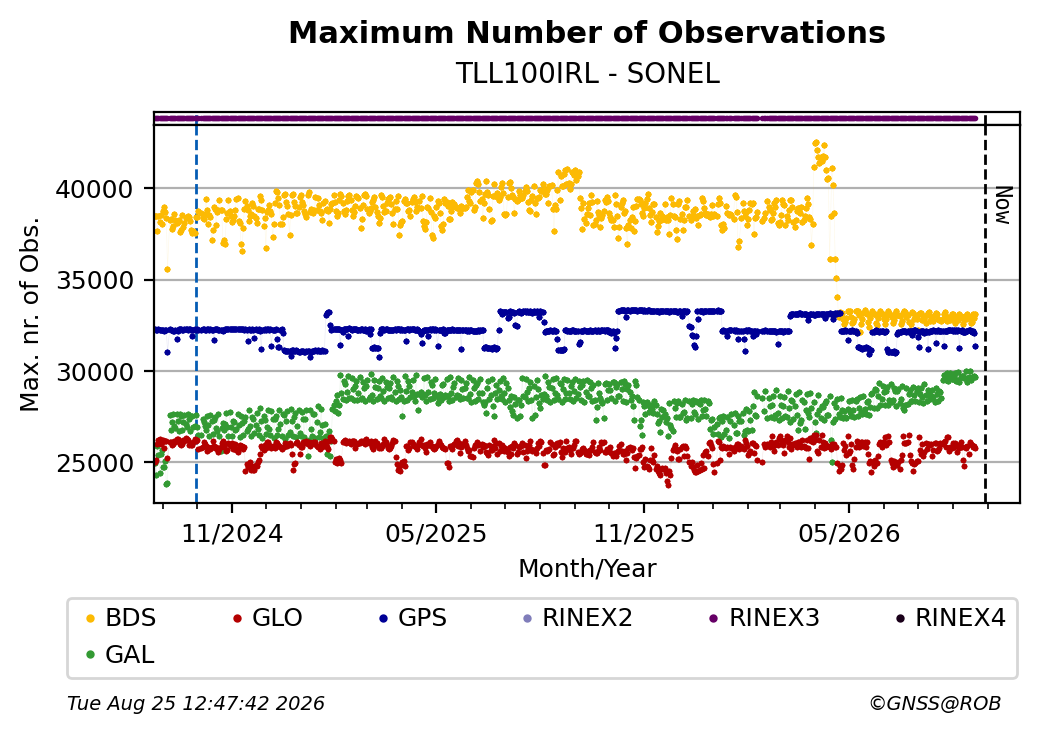 Maximum Number of Observations
TLL100IRL - SONEL

Max. nr. of Obs.

40000
35000
30000
25000

Now

11/2024
05/2025
11/2025
05/2026

Month/Year

BDS GLO GPS RINEX2 RINEX3 RINEX4
GAL

Tue Aug 25 12:47:42 2026
©GNSS@ROB